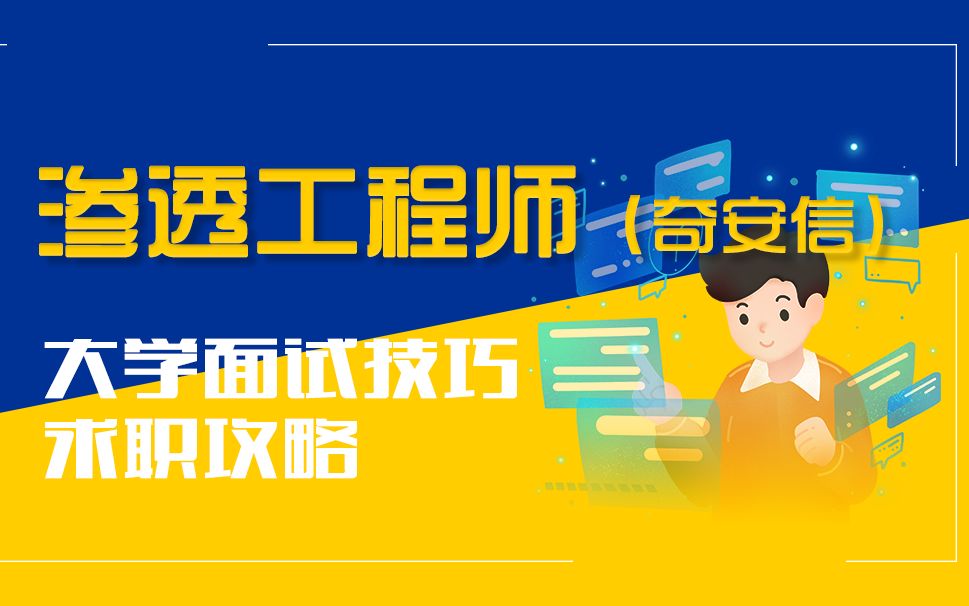 渗透工程师（奇安信）

大学面试技巧
求职攻略